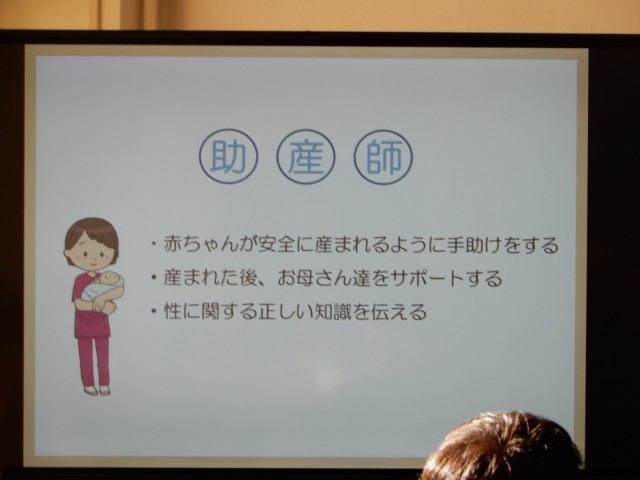 助 産 師

・赤ちゃんが安全に産まれるように手助けをする
・産まれた後、お母さん達をサポートする
・性に関する正しい知識を伝える